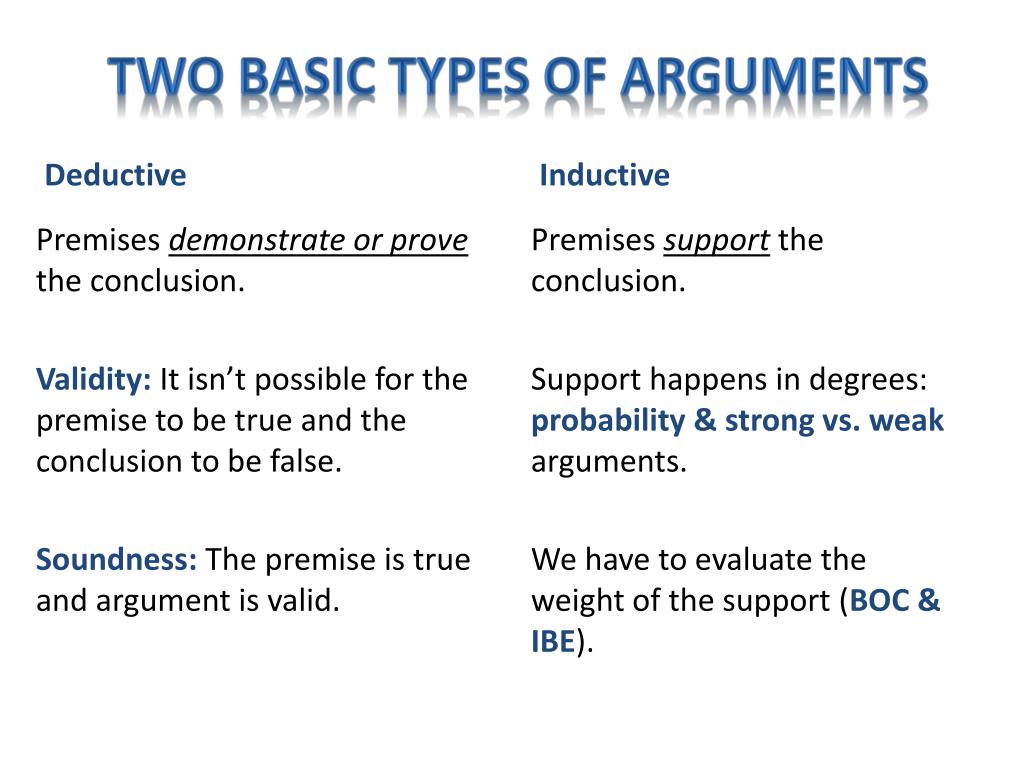 TWO BASIC TYPES OF ARGUMENTS

Deductive

Premises demonstrate or prove the conclusion.

Validity: It isn’t possible for the premise to be true and the conclusion to be false.

Soundness: The premise is true and argument is valid.

Inductive

Premises support the conclusion.

Support happens in degrees: probability & strong vs. weak arguments.

We have to evaluate the weight of the support (BOC & IBE).